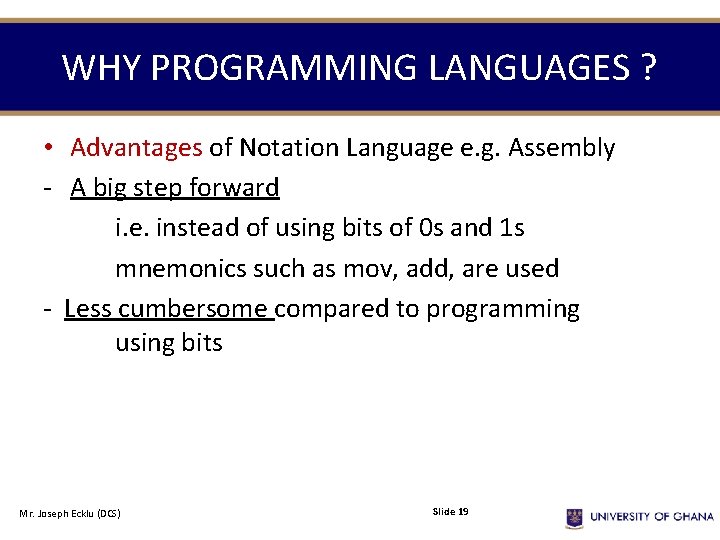 WHY PROGRAMMING LANGUAGES ?

• Advantages of Notation Language e.g. Assembly

- A big step forward

i.e. instead of using bits of 0s and 1s

mnemonics such as mov, add, are used

- Less cumbersome compared to programming using bits

Mr. Joseph Ecklu (DCS)

Slide 19

UNIVERSITY OF GHANA